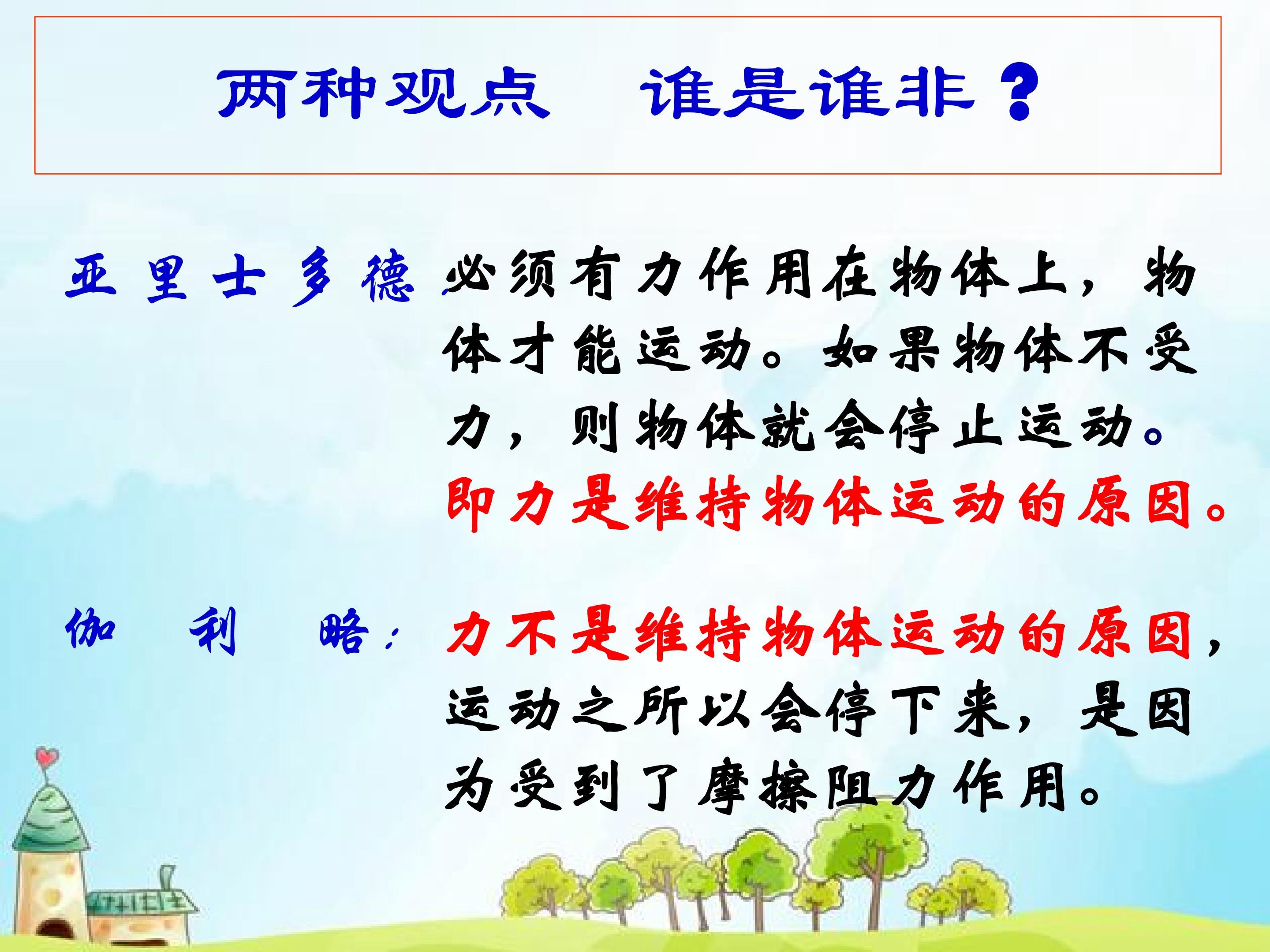 两种观点 谁是谁非？

亚里士多德：必须有力作用在物体上，物体才能运动。如果物体不受力，则物体就会停止运动。即力是维持物体运动的原因。

伽利略：力不是维持物体运动的原因，运动之所以会停下来，是因为受到了摩擦阻力作用。